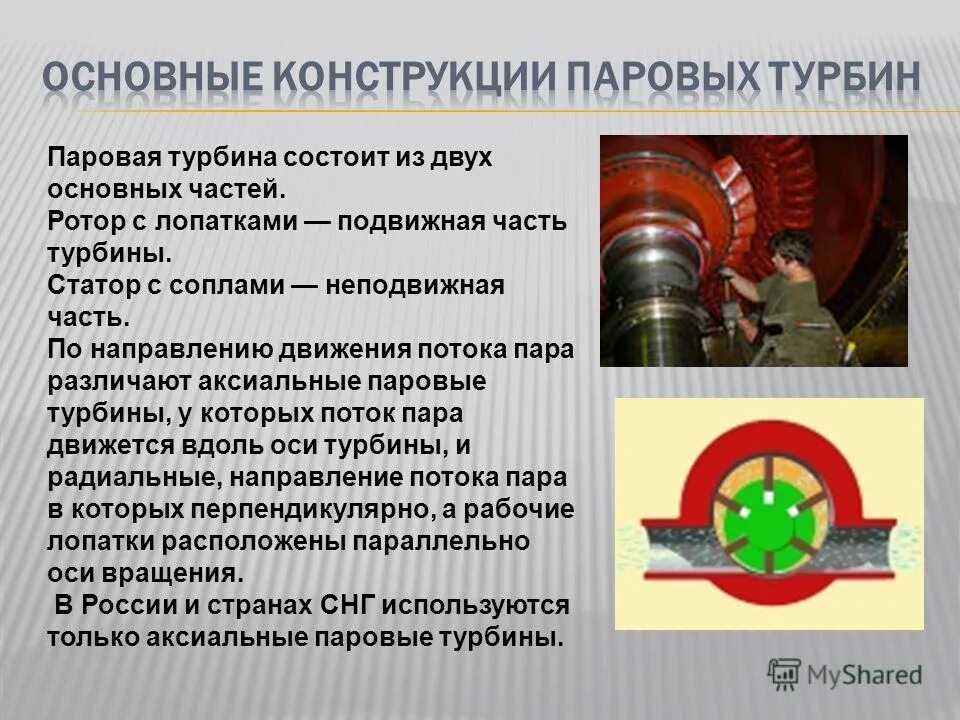 ОСНОВНЫЕ КОНСТРУКЦИИ ПАРОВЫХ ТУРБИН

Паровая турбина состоит из двух основных частей.
Ротор с лопатками — подвижная часть турбины.
Статор с соплами — неподвижная часть.
По направлению движения потока пара различают аксиальные паровые турбины, у которых поток пара движется вдоль оси турбины, и радиальные, направление потока пара в которых перпендикулярно, а рабочие лопатки расположены параллельно оси вращения.
В России и странах СНГ используются только аксиальные паровые турбины.

MyShared